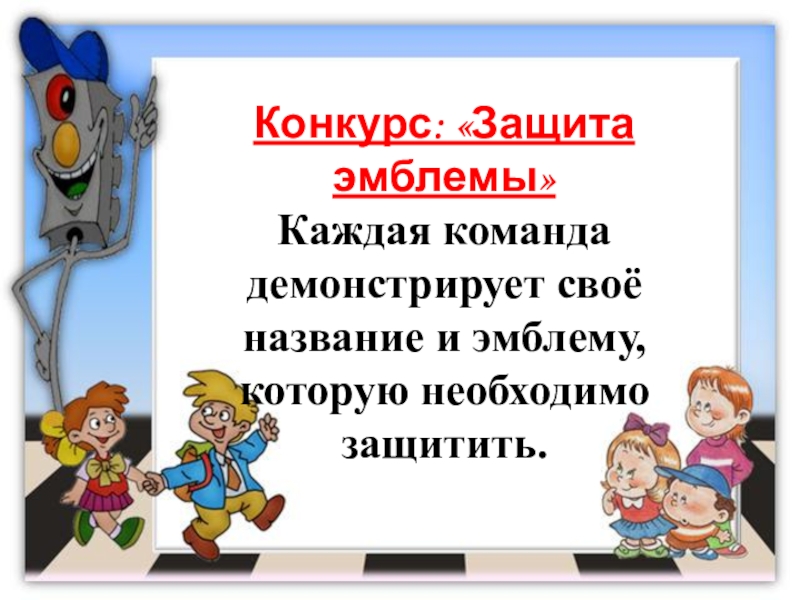 Конкурс: «Защита эмблемы»

Каждая команда демонстрирует своё название и эмблему, которую необходимо защитить.